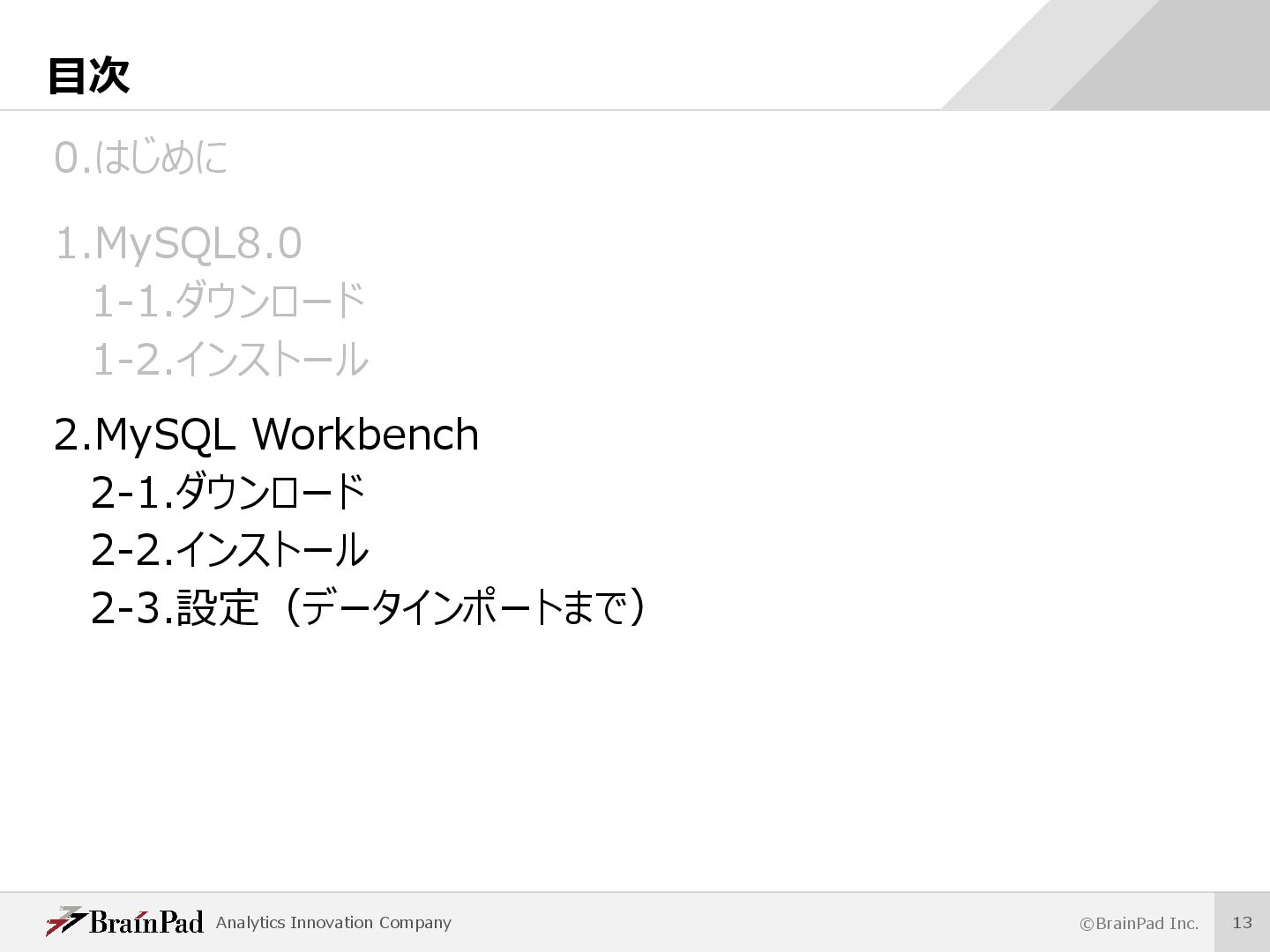 目次

0.はじめに

1.MySQL8.0
1-1.ダウンロード
1-2.インストール

2.MySQL Workbench
2-1.ダウンロード
2-2.インストール
2-3.設定（データインポートまで）

BrainPad Analytics Innovation Company

©BrainPad Inc.

13